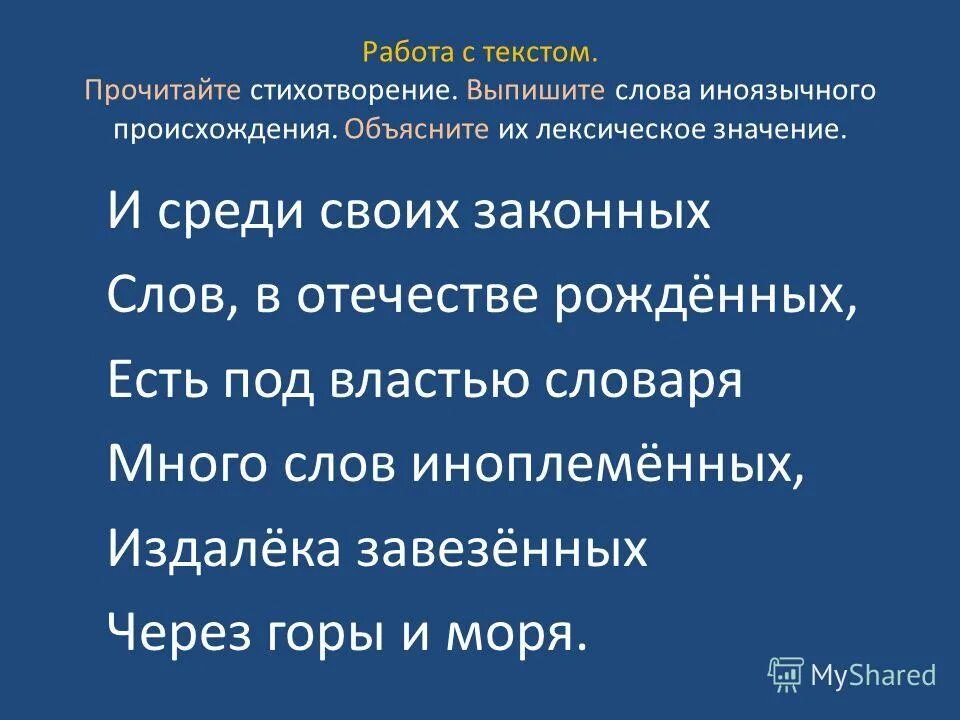 Работа с текстом.
Прочитайте стихотворение. Выпишите слова иноязычного происхождения. Объясните их лексическое значение.

И среди своих законных
Слов, в отечестве рождённых,
Есть под властью словаря
Много слов иноплемённых,
Издалёка завезённых
Через горы и моря.

MyShared